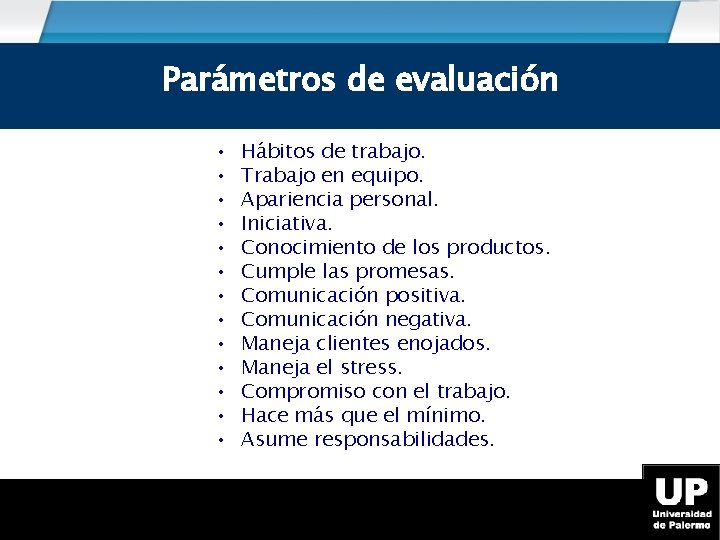 Parámetros de evaluación

• Hábitos de trabajo.
• Trabajo en equipo.
• Apariencia personal.
• Iniciativa.
• Conocimiento de los productos.
• Cumple las promesas.
• Comunicación positiva.
• Comunicación negativa.
• Maneja clientes enojados.
• Maneja el stress.
• Compromiso con el trabajo.
• Hace más que el mínimo.
• Asume responsabilidades.

UP
Universidad de Palermo